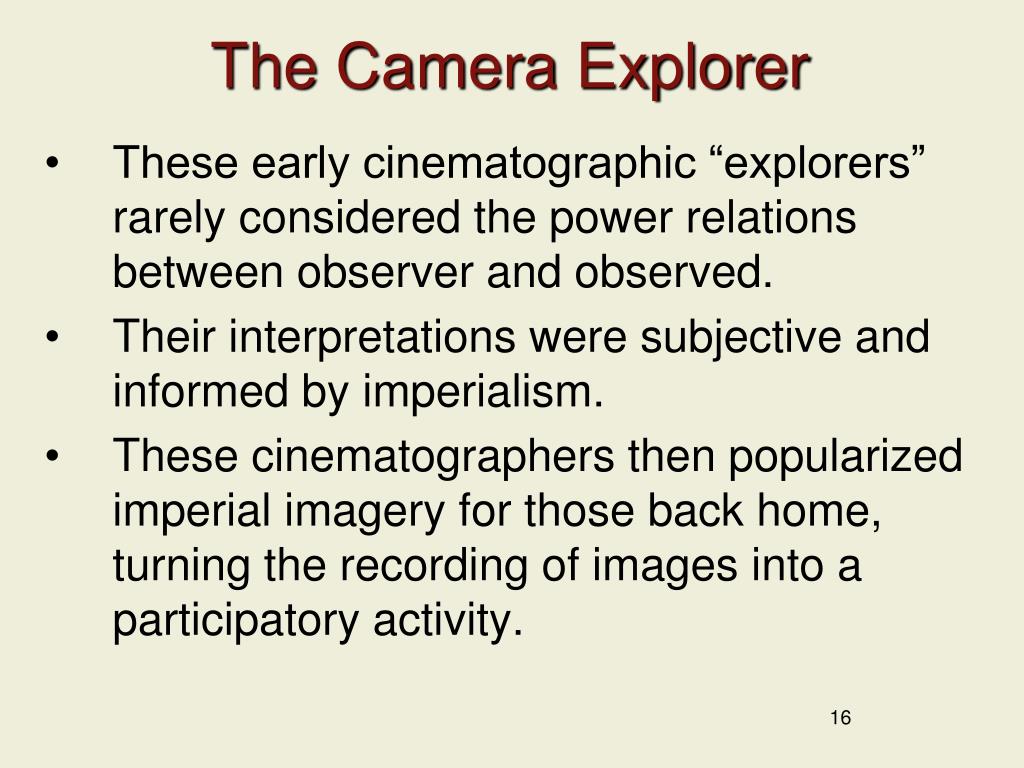 The Camera Explorer

• These early cinematographic “explorers” rarely considered the power relations between observer and observed.
• Their interpretations were subjective and informed by imperialism.
• These cinematographers then popularized imperial imagery for those back home, turning the recording of images into a participatory activity.

16